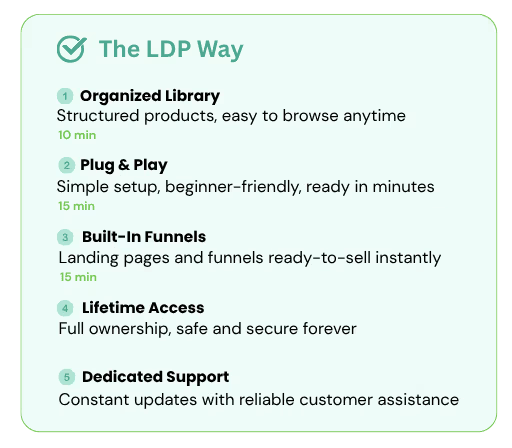 The LDP Way

1 Organized Library
Structured products, easy to browse anytime
10 min

2 Plug & Play
Simple setup, beginner-friendly, ready in minutes
15 min

3 Built-In Funnels
Landing pages and funnels ready-to-sell instantly
15 min

4 Lifetime Access
Full ownership, safe and secure forever

5 Dedicated Support
Constant updates with reliable customer assistance